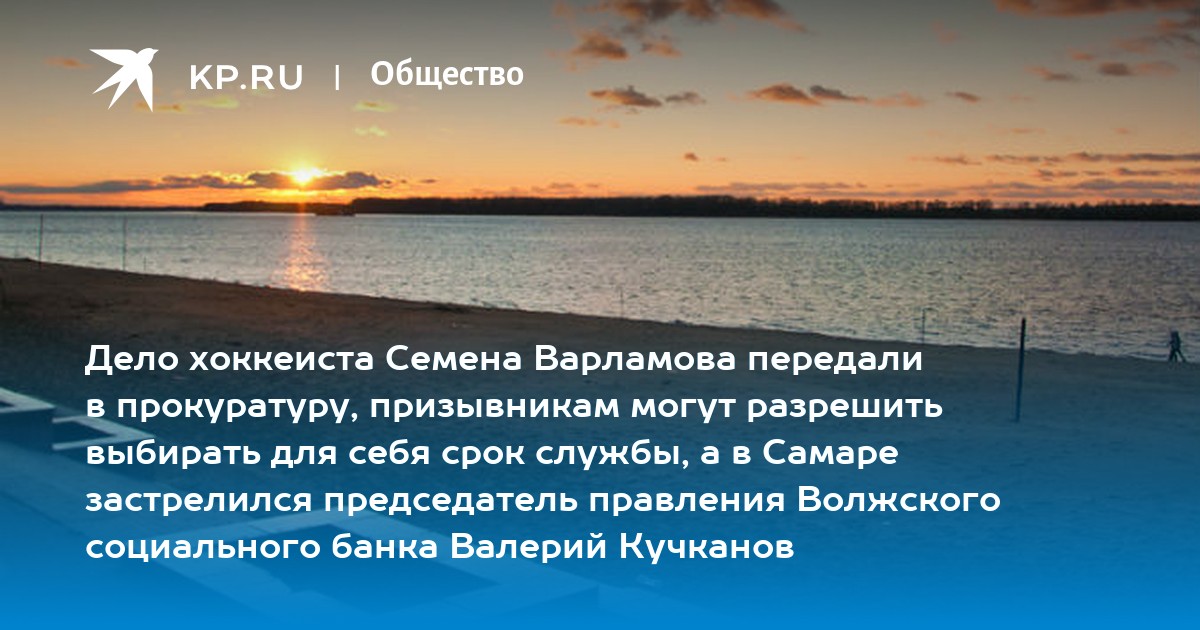 KP.RU | Общество

Дело хоккеиста Семена Варламова передали в прокуратуру, призывникам могут разрешить выбирать для себя срок службы, а в Самаре застрелился председатель правления Волжского социального банка Валерий Кучканов